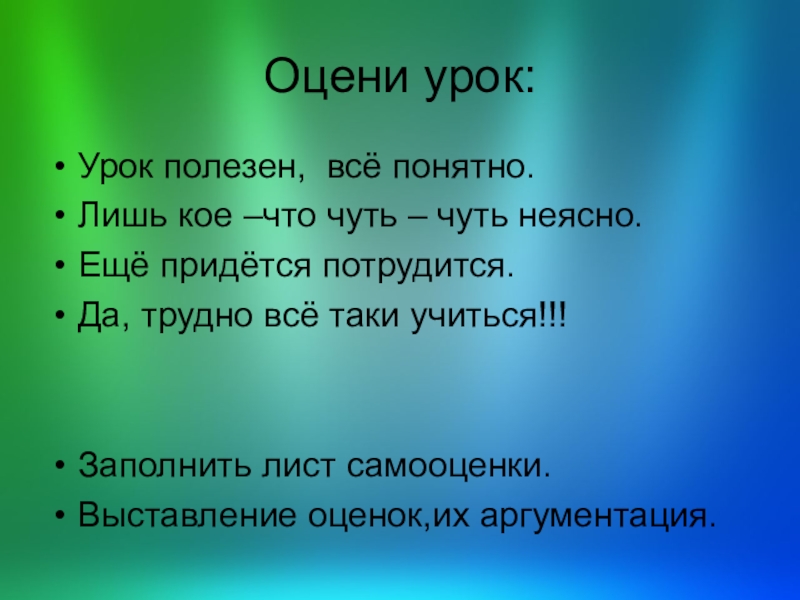 Оцени урок:

• Урок полезен,  всё понятно.
• Лишь кое –что чуть – чуть неясно.
• Ещё придётся потрудится.
• Да, трудно всё таки учиться!!!

• Заполнить лист самооценки.
• Выставление оценок,их аргументация.